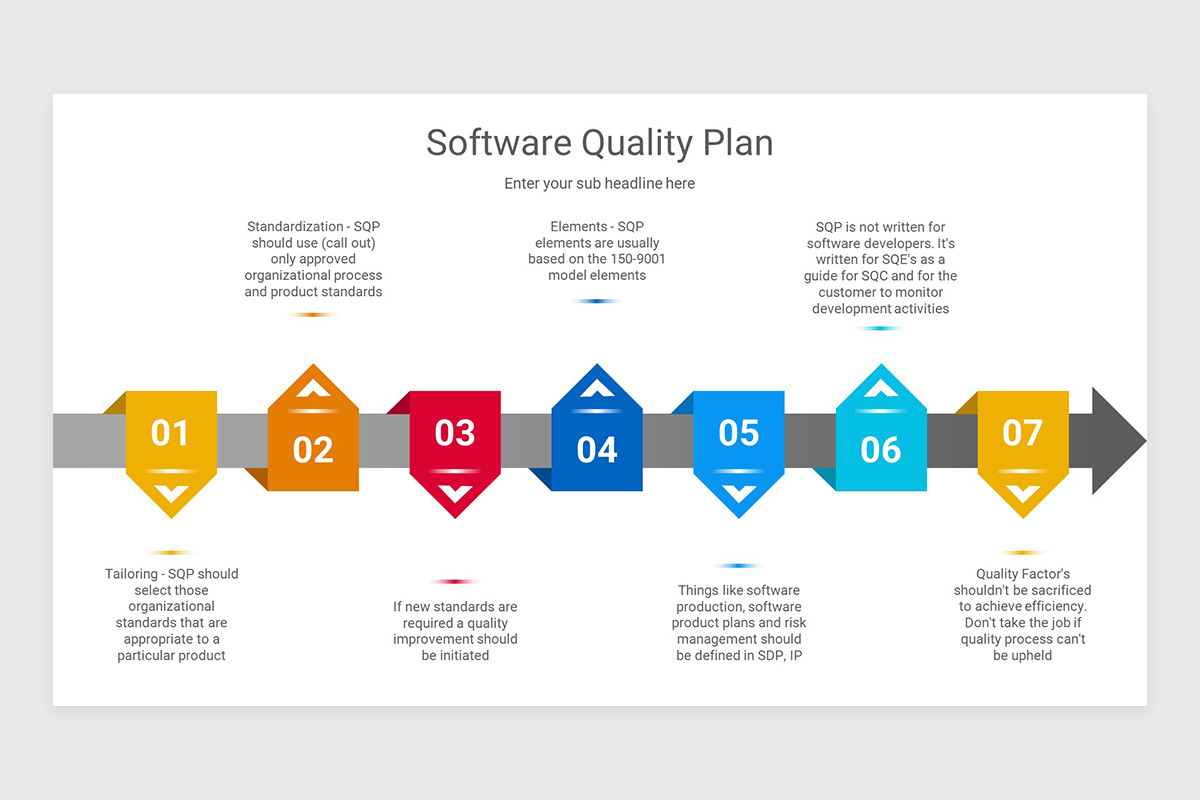 Software Quality Plan

Enter your sub headline here

Standardization - SQP should use (call out) only approved organizational process and product standards

Elements - SQP elements are usually based on the 150-9001 model elements

SQP is not written for software developers. It's written for SQE's as a guide for SQC and for the customer to monitor development activities

01

02

03

04

05

06

07

Tailoring - SQP should select those organizational standards that are appropriate to a particular product

If new standards are required a quality improvement should be initiated

Things like software production, software product plans and risk management should be defined in SDP, IP

Quality Factor's shouldn't be sacrificed to achieve efficiency. Don't take the job if quality process can't be upheld